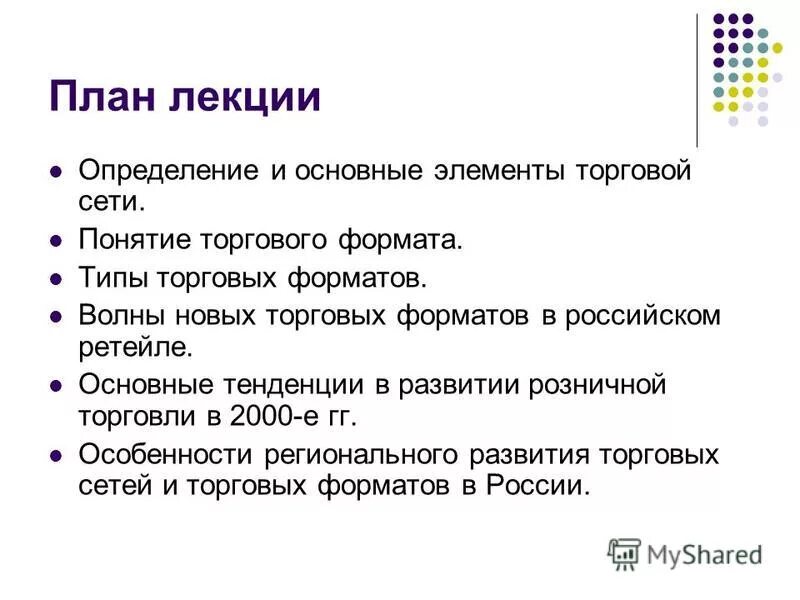 План лекции

- Определение и основные элементы торговой сети.
- Понятие торгового формата.
- Типы торговых форматов.
- Волны новых торговых форматов в российском ретейле.
- Основные тенденции в развитии розничной торговли в 2000-е гг.
- Особенности регионального развития торговых сетей и торговых форматов в России.

MyShared